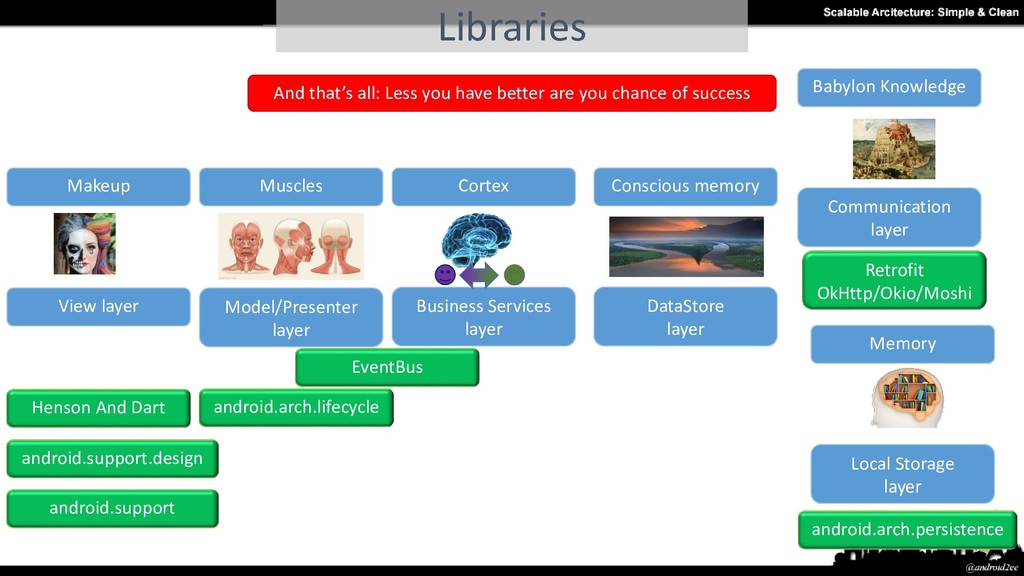 Libraries

Scalable Arcitecture: Simple & Clean

And that's all: Less you have better are you chance of success

Babylon Knowledge

Makeup

Muscles

Cortex

Conscious memory

Communication layer

Retrofit OkHttp/Okio/Moshi

View layer

Model/Presenter layer

Business Services layer

DataStore layer

Memory

EventBus

Henson And Dart

android.arch.lifecycle

android.support.design

android.support

Local Storage layer

android.arch.persistence

@android2ee